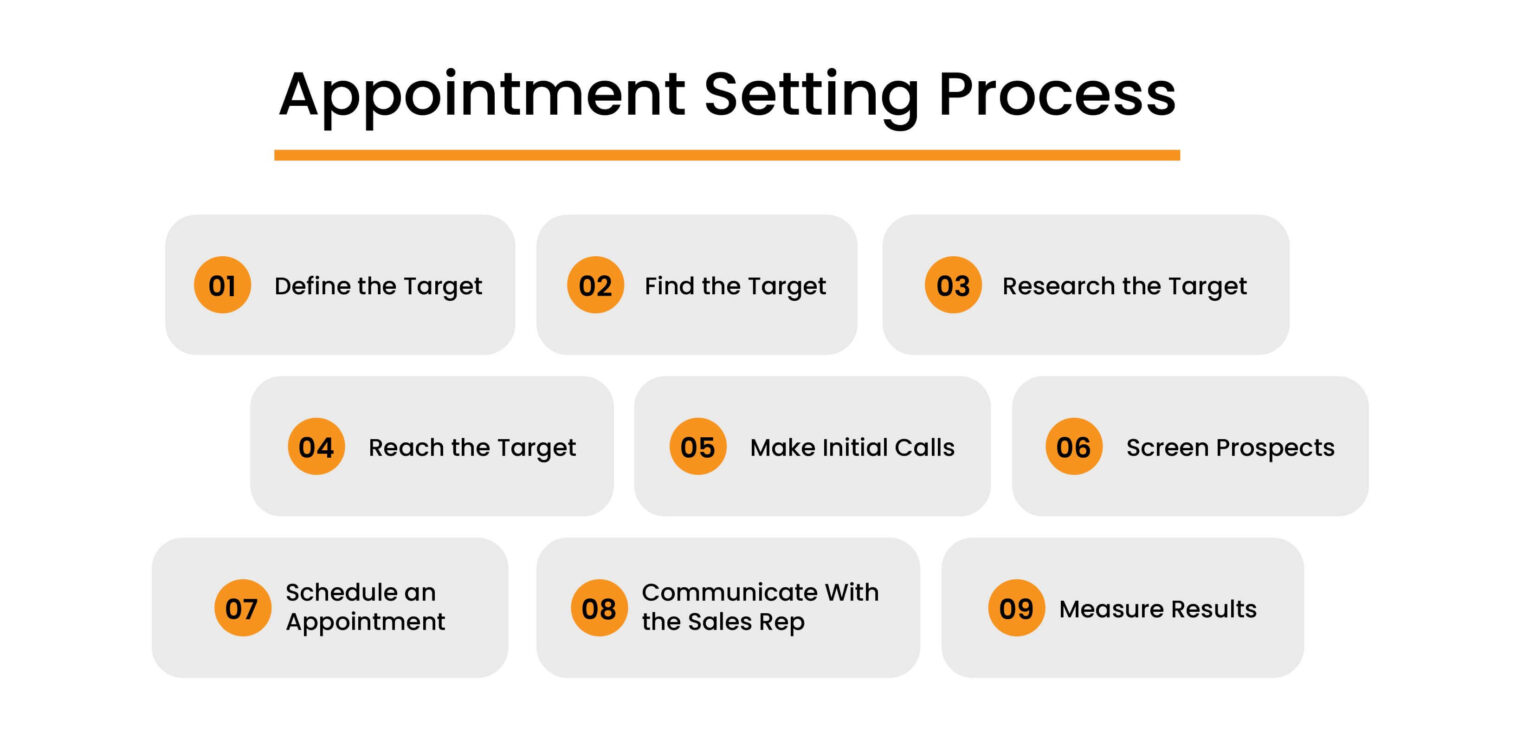 Appointment Setting Process

01 Define the Target

02 Find the Target

03 Research the Target

04 Reach the Target

05 Make Initial Calls

06 Screen Prospects

07 Schedule an Appointment

08 Communicate With the Sales Rep

09 Measure Results